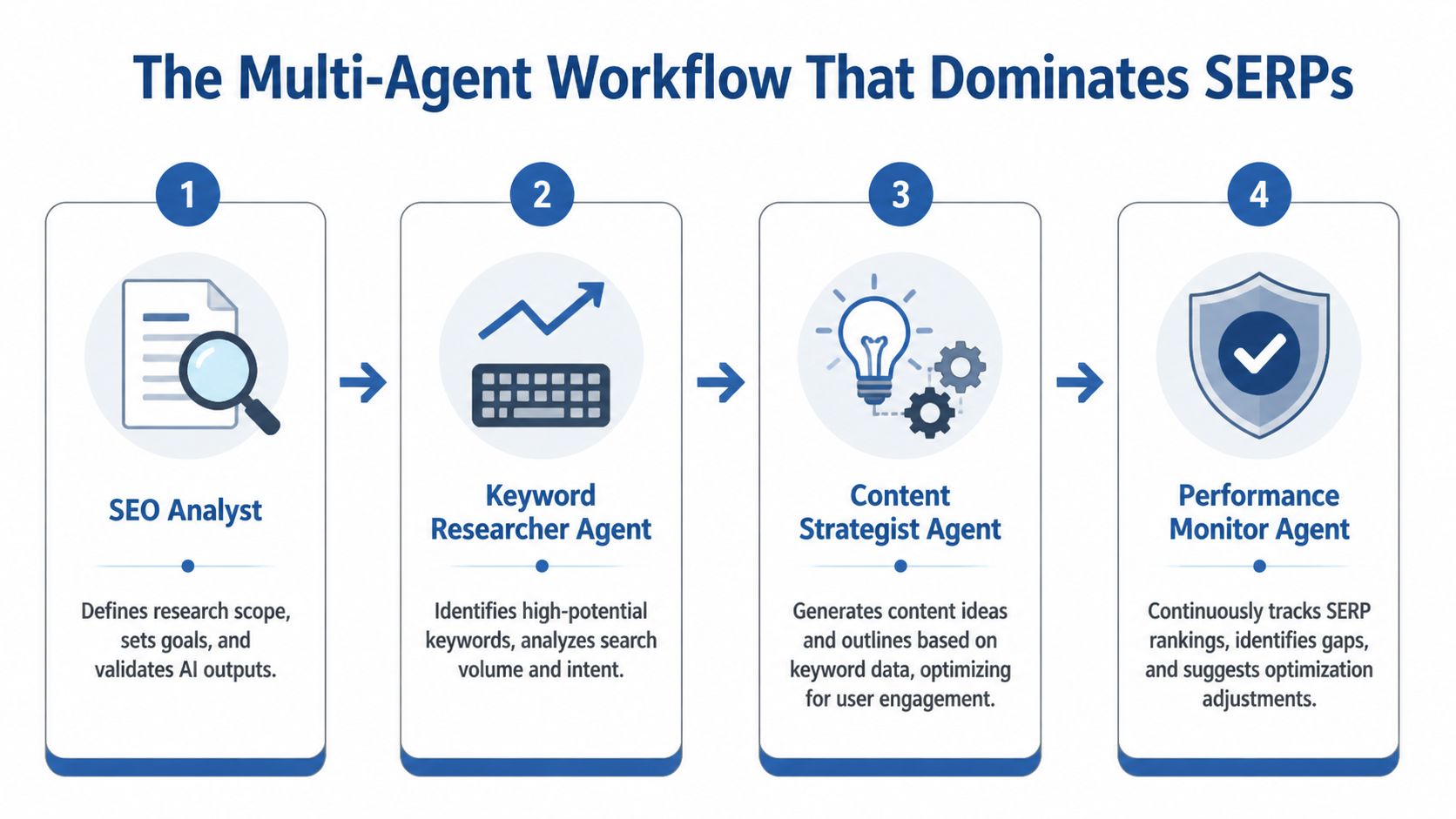 The Multi-Agent Workflow That Dominates SERPs

1

SEO Analyst

Defines research scope, sets goals, and validates AI outputs.

2

Keyword Researcher Agent

Identifies high-potential keywords, analyzes search volume and intent.

3

Content Strategist Agent

Generates content ideas and outlines based on keyword data, optimizing for user engagement.

4

Performance Monitor Agent

Continuously tracks SERP rankings, identifies gaps, and suggests optimization adjustments.